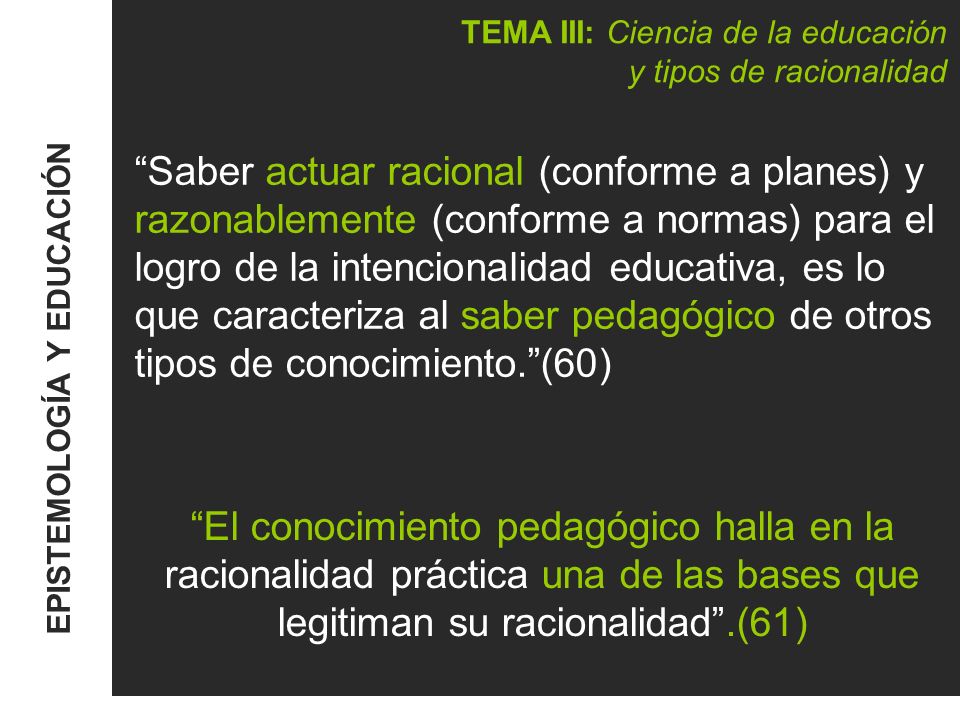 EPISTEMOLOGÍA Y EDUCACIÓN

TEMA III: Ciencia de la educación y tipos de racionalidad

“Saber actuar racional (conforme a planes) y razonablemente (conforme a normas) para el logro de la intencionalidad educativa, es lo que caracteriza al saber pedagógico de otros tipos de conocimiento.”(60)

“El conocimiento pedagógico halla en la racionalidad práctica una de las bases que legitiman su racionalidad”.(61)